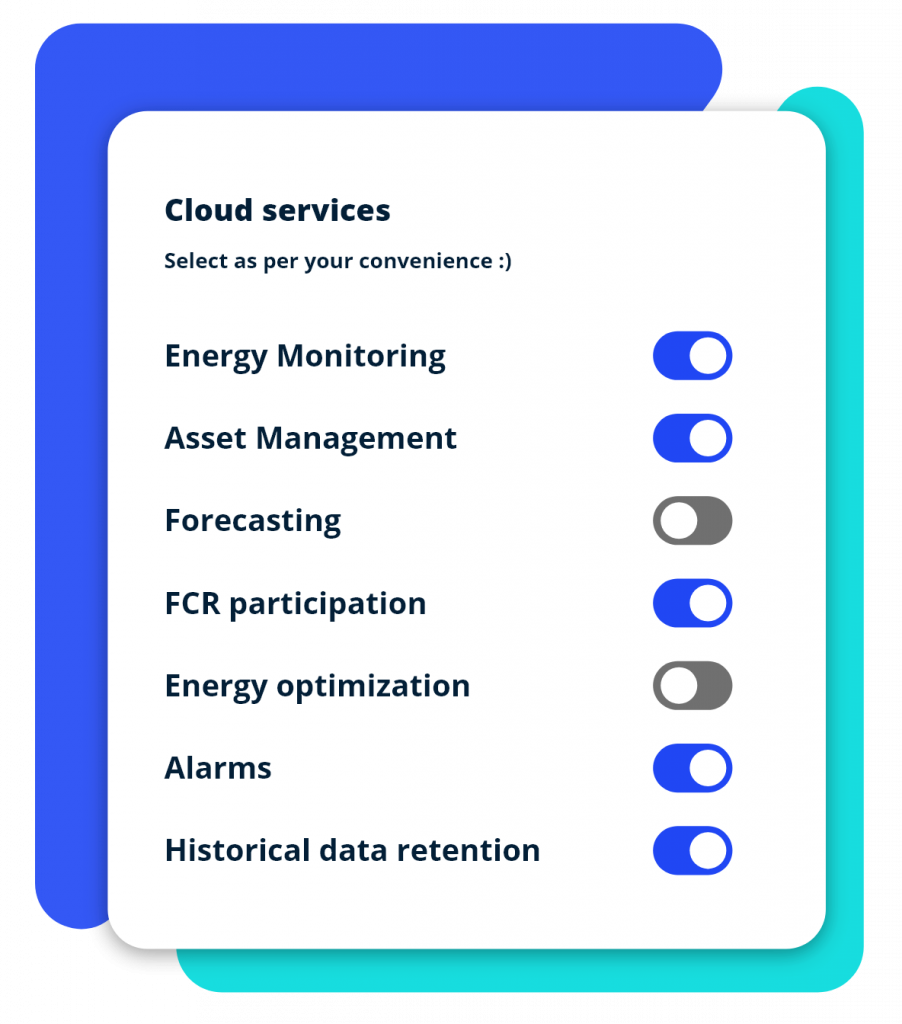 Cloud services

Select as per your convenience :)

Energy Monitoring

Asset Management

Forecasting

FCR participation

Energy optimization

Alarms

Historical data retention